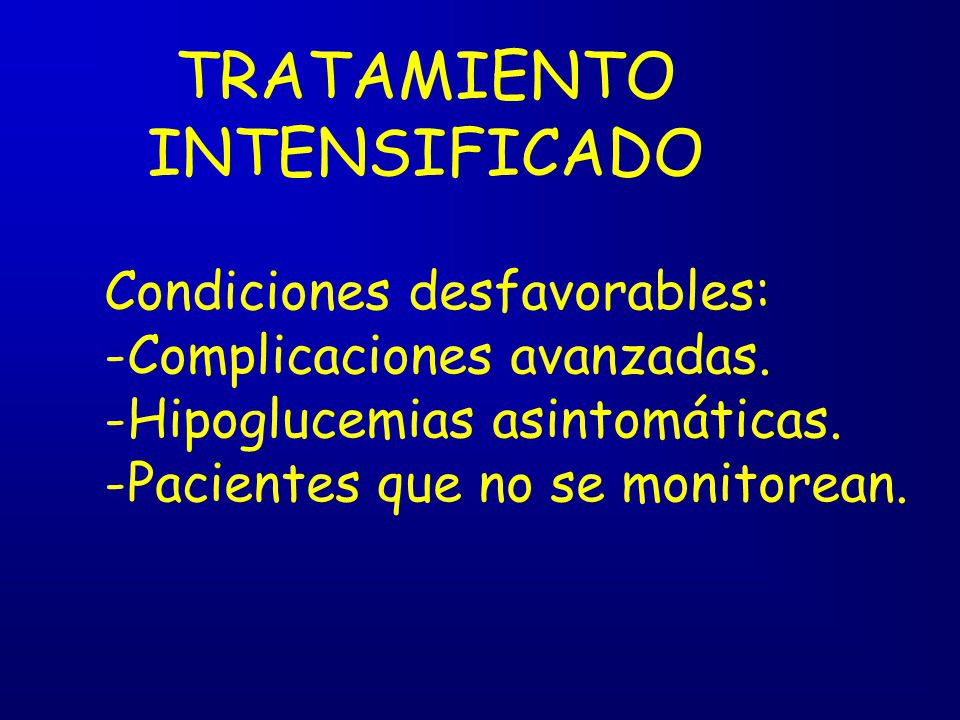 TRATAMIENTO
INTENSIFICADO

Condiciones desfavorables:
-Complicaciones avanzadas.
-Hipoglucemias asintomáticas.
-Pacientes que no se monitorean.